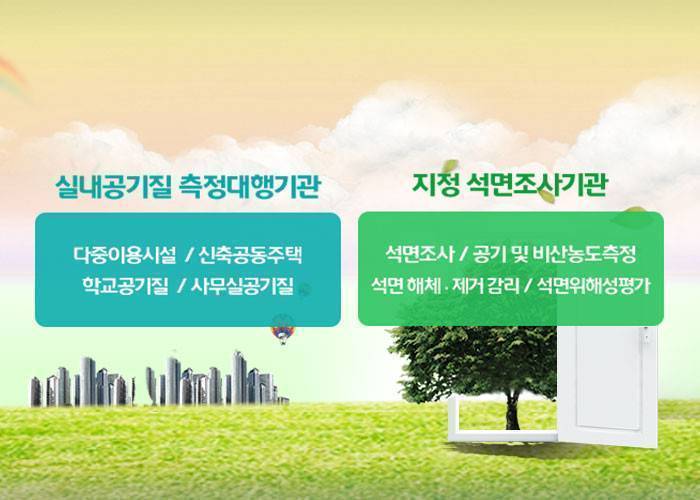 실내공기질 측정대행기관

다중이용시설 / 신축공동주택
학교공기질 / 사무실공기질

지정 석면조사기관

석면조사 / 공기 및 비산농도측정
석면 해체 · 제거 감리 / 석면위해성평가